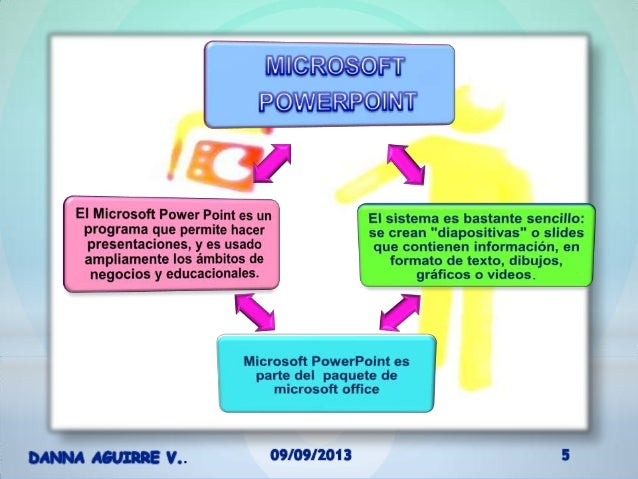 MICROSOFT POWERPOINT

El Microsoft Power Point es un programa que permite hacer presentaciones, y es usado ampliamente los ámbitos de negocios y educacionales.

El sistema es bastante sencillo: se crean "diapositivas" o slides que contienen información, en formato de texto, dibujos, gráficos o videos.

Microsoft PowerPoint es parte del paquete de microsoft office

DANNA AGUIRRE V..

09/09/2013

5